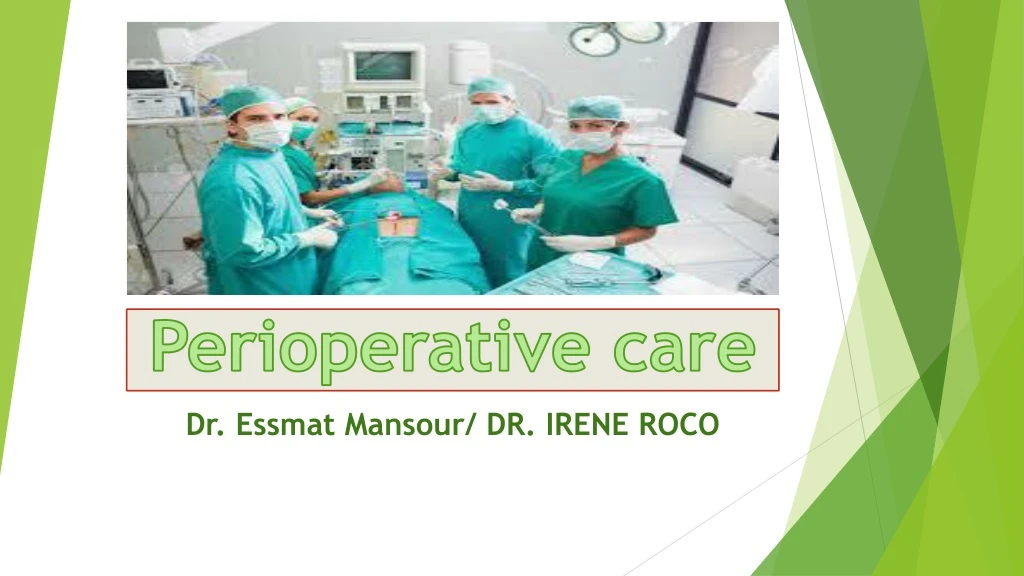 Perioperative care

Dr. Essmat Mansour/ DR. IRENE ROCO